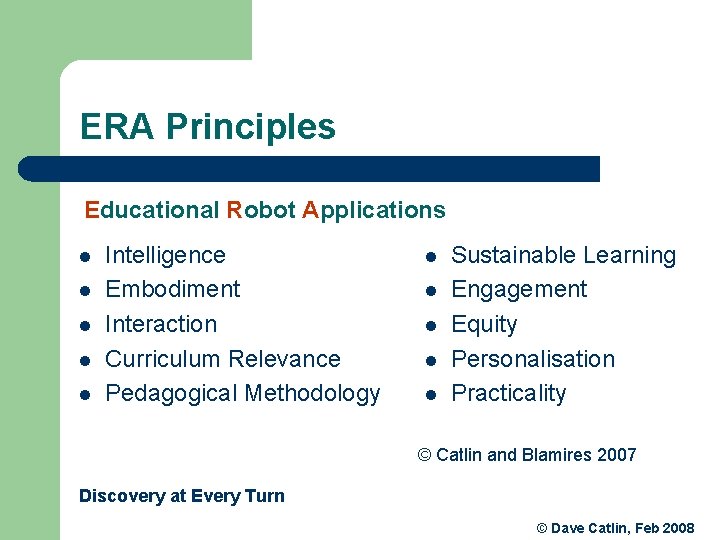 ERA Principles

Educational Robot Applications

- Intelligence
- Embodiment
- Interaction
- Curriculum Relevance
- Pedagogical Methodology

- Sustainable Learning
- Engagement
- Equity
- Personalisation
- Practicality

© Catlin and Blamires 2007

Discovery at Every Turn

© Dave Catlin, Feb 2008